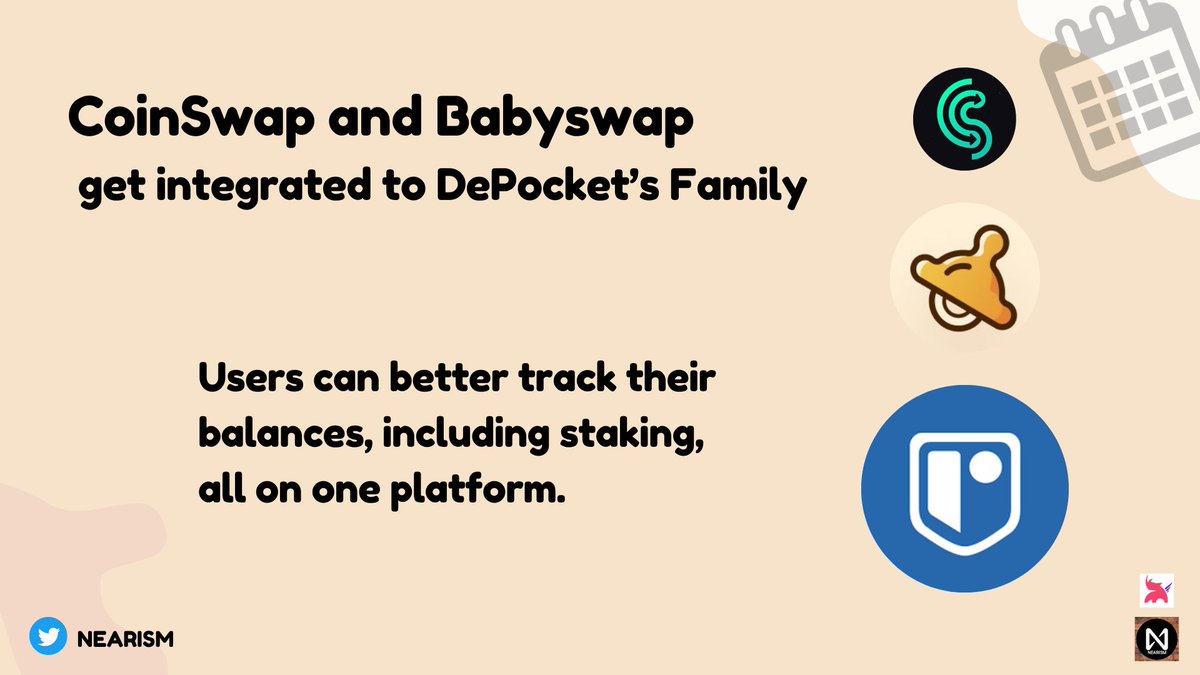 CoinSwap and Babyswap
get integrated to DePocket's Family

Users can better track their balances, including staking, all on one platform.

NEARISM

NEARISM